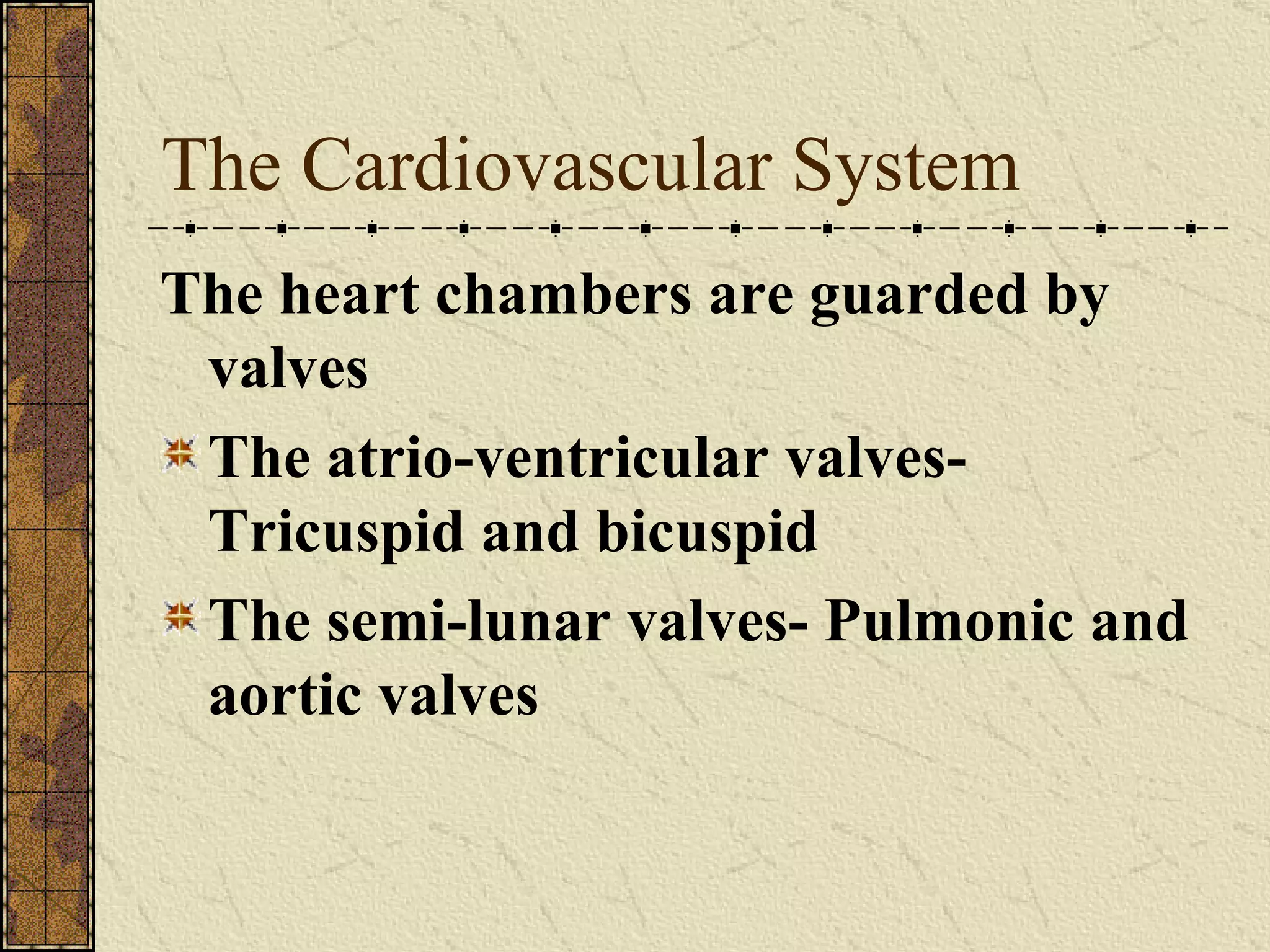 The Cardiovascular System

The heart chambers are guarded by valves

The atrio-ventricular valves- Tricuspid and bicuspid

The semi-lunar valves- Pulmonic and aortic valves